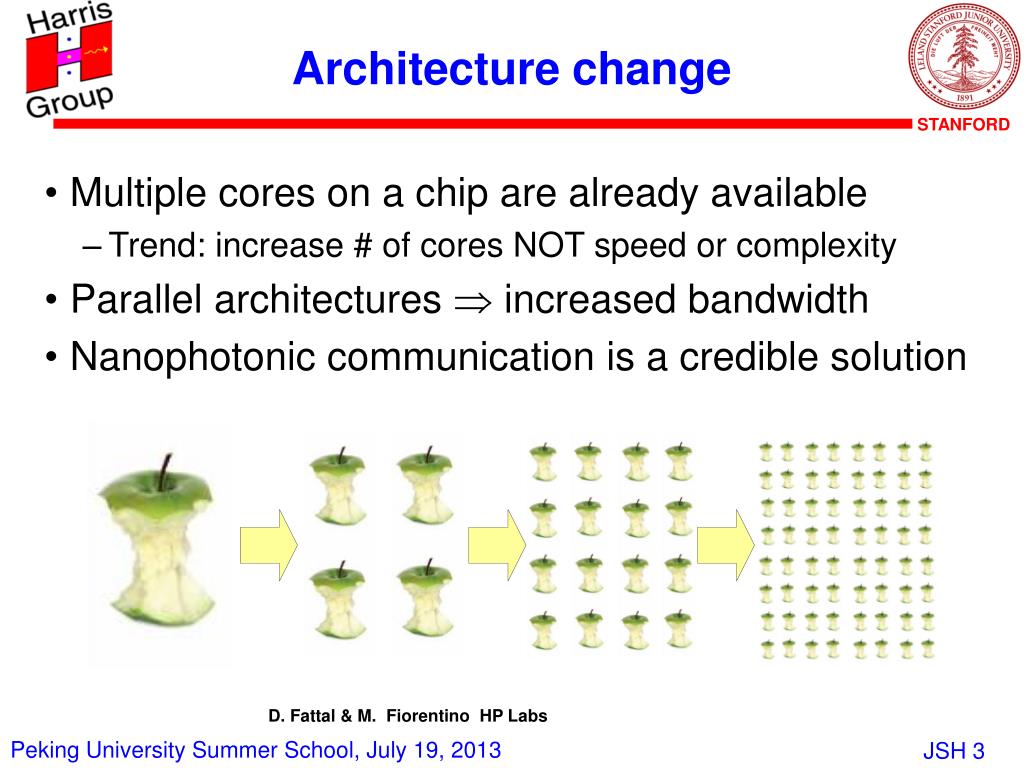 Harris Group

Architecture change

LELAND STANFORD JUNIOR UNIVERSITY 1891

STANFORD

• Multiple cores on a chip are already available

– Trend: increase # of cores NOT speed or complexity

• Parallel architectures $\Rightarrow$ increased bandwidth

• Nanophotonic communication is a credible solution

D. Fattal & M. Fiorentino HP Labs

Peking University Summer School, July 19, 2013

JSH 3